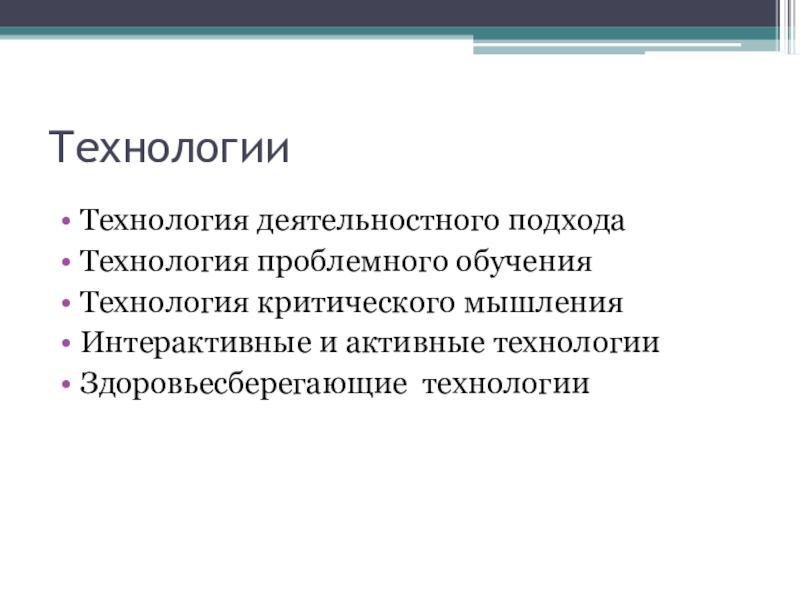 Технологии

• Технология деятельностного подхода
• Технология проблемного обучения
• Технология критического мышления
• Интерактивные и активные технологии
• Здоровьесберегающие технологии